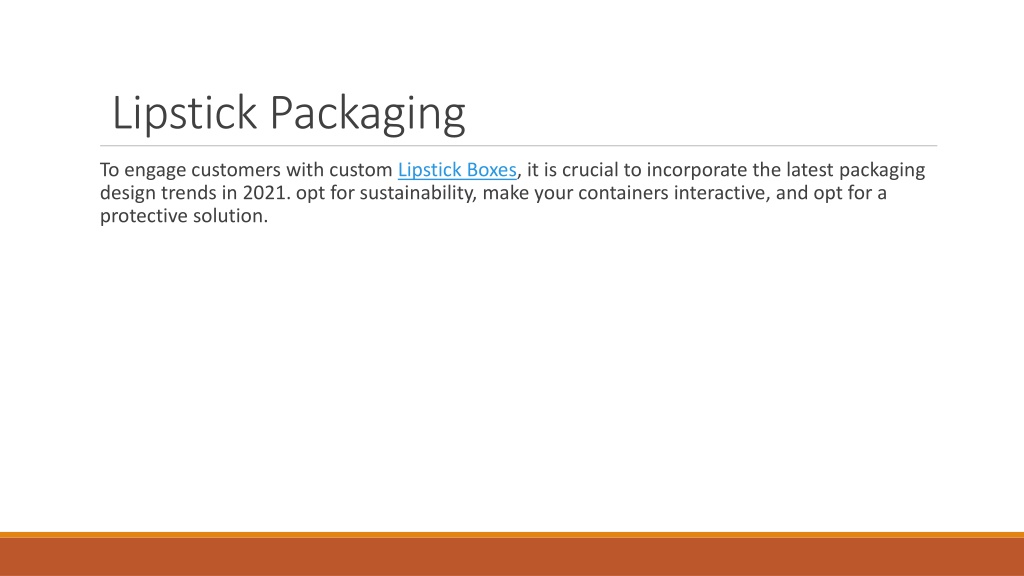 Lipstick Packaging

To engage customers with custom Lipstick Boxes, it is crucial to incorporate the latest packaging design trends in 2021. opt for sustainability, make your containers interactive, and opt for a protective solution.